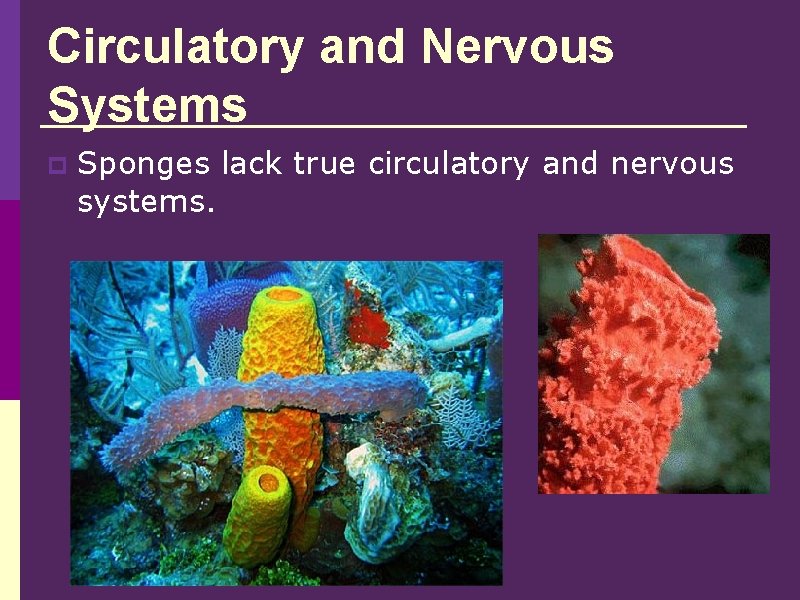 Circulatory and Nervous Systems

Sponges lack true circulatory and nervous systems.